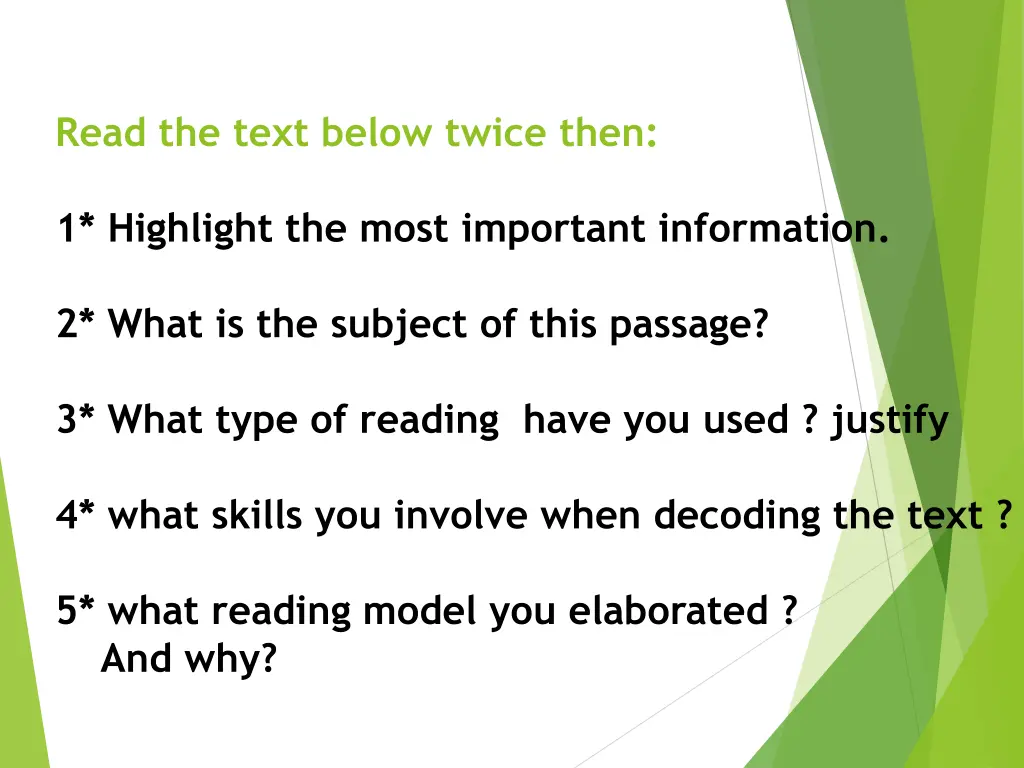 Read the text below twice then:

1* Highlight the most important information.

2* What is the subject of this passage?

3* What type of reading have you used ? justify

4* what skills you involve when decoding the text ?

5* what reading model you elaborated ?
And why?